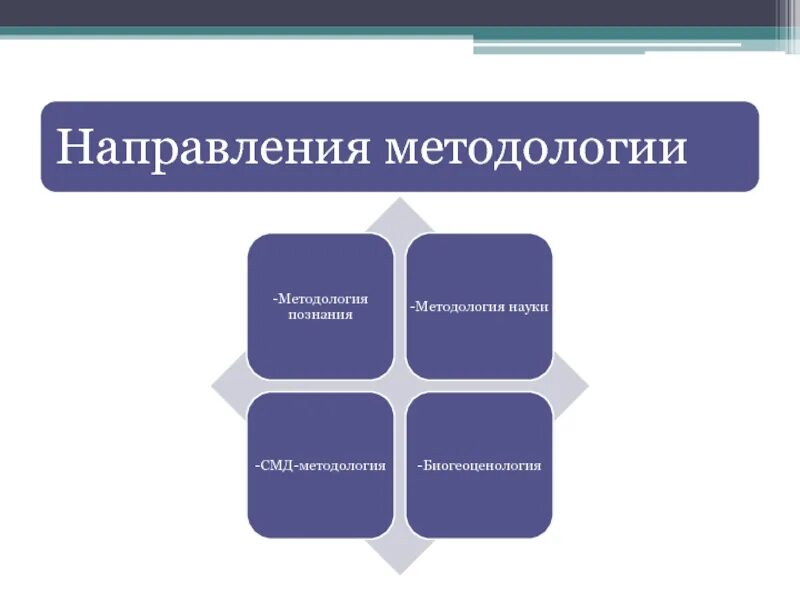 Направления методологии

-Методология познания

-Методология науки

-СМД-методология

-Биогеоценология